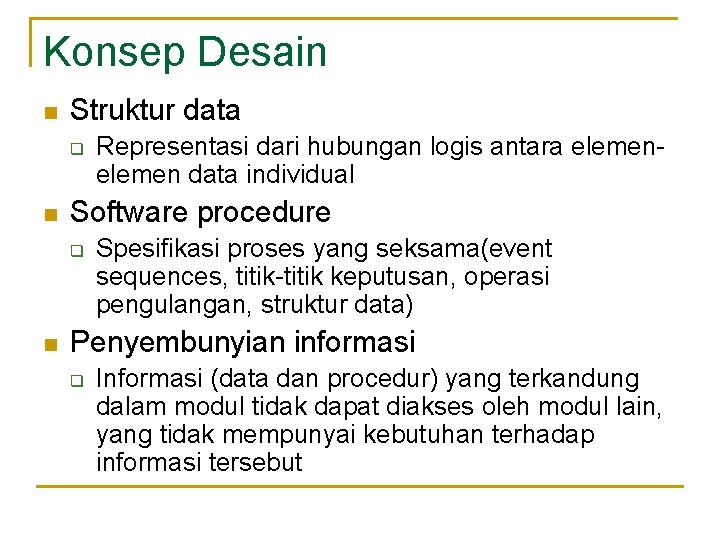 Konsep Desain

Struktur data

Representasi dari hubungan logis antara elemen-elemen data individual

Software procedure

Spesifikasi proses yang seksama(event sequences, titik-titik keputusan, operasi pengulangan, struktur data)

Penyembunyian informasi

Informasi (data dan procedur) yang terkandung dalam modul tidak dapat diakses oleh modul lain, yang tidak mempunyai kebutuhan terhadap informasi tersebut